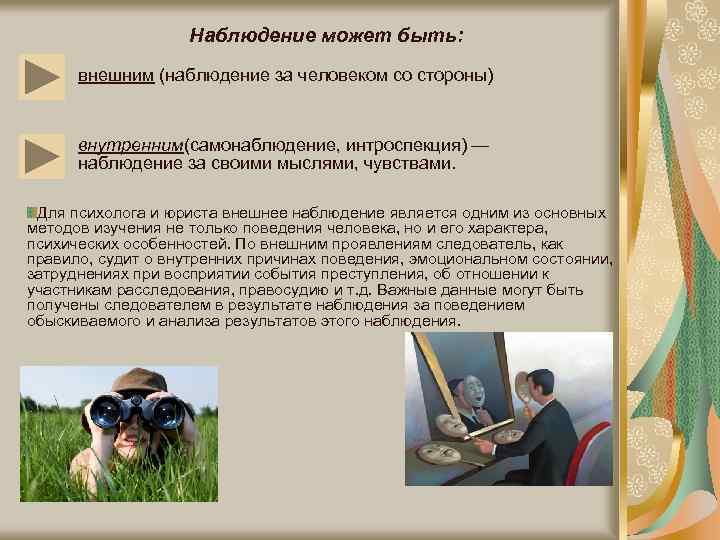 Наблюдение может быть:

внешним (наблюдение за человеком со стороны)

внутренним(самонаблюдение, интроспекция) — наблюдение за своими мыслями, чувствами.

Для психолога и юриста внешнее наблюдение является одним из основных методов изучения не только поведения человека, но и его характера, психических особенностей. По внешним проявлениям следователь, как правило, судит о внутренних причинах поведения, эмоциональном состоянии, затруднениях при восприятии события преступления, об отношении к участникам расследования, правосудию и т.д. Важные данные могут быть получены следователем в результате наблюдения за поведением обыскиваемого и анализа результатов этого наблюдения.